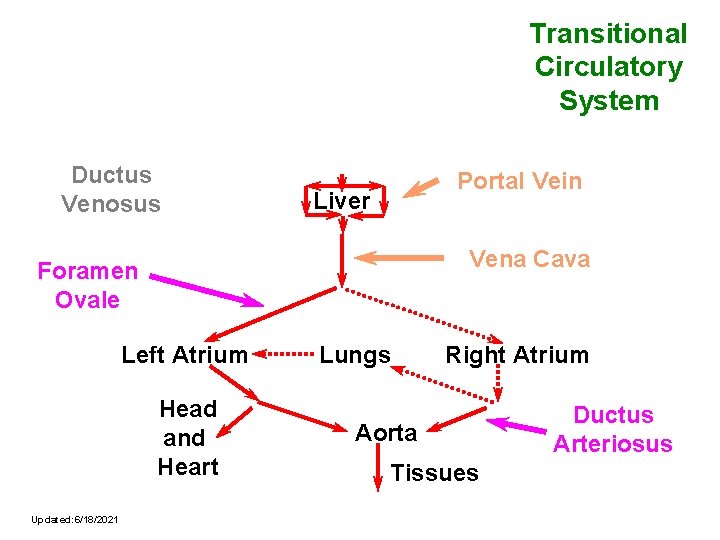 Transitional Circulatory System

Ductus Venosus

Liver

Portal Vein

Vena Cava

Foramen Ovale

Left Atrium

Lungs

Right Atrium

Head and Heart

Aorta

Ductus Arteriosus

Tissues

Updated:6/18/2021